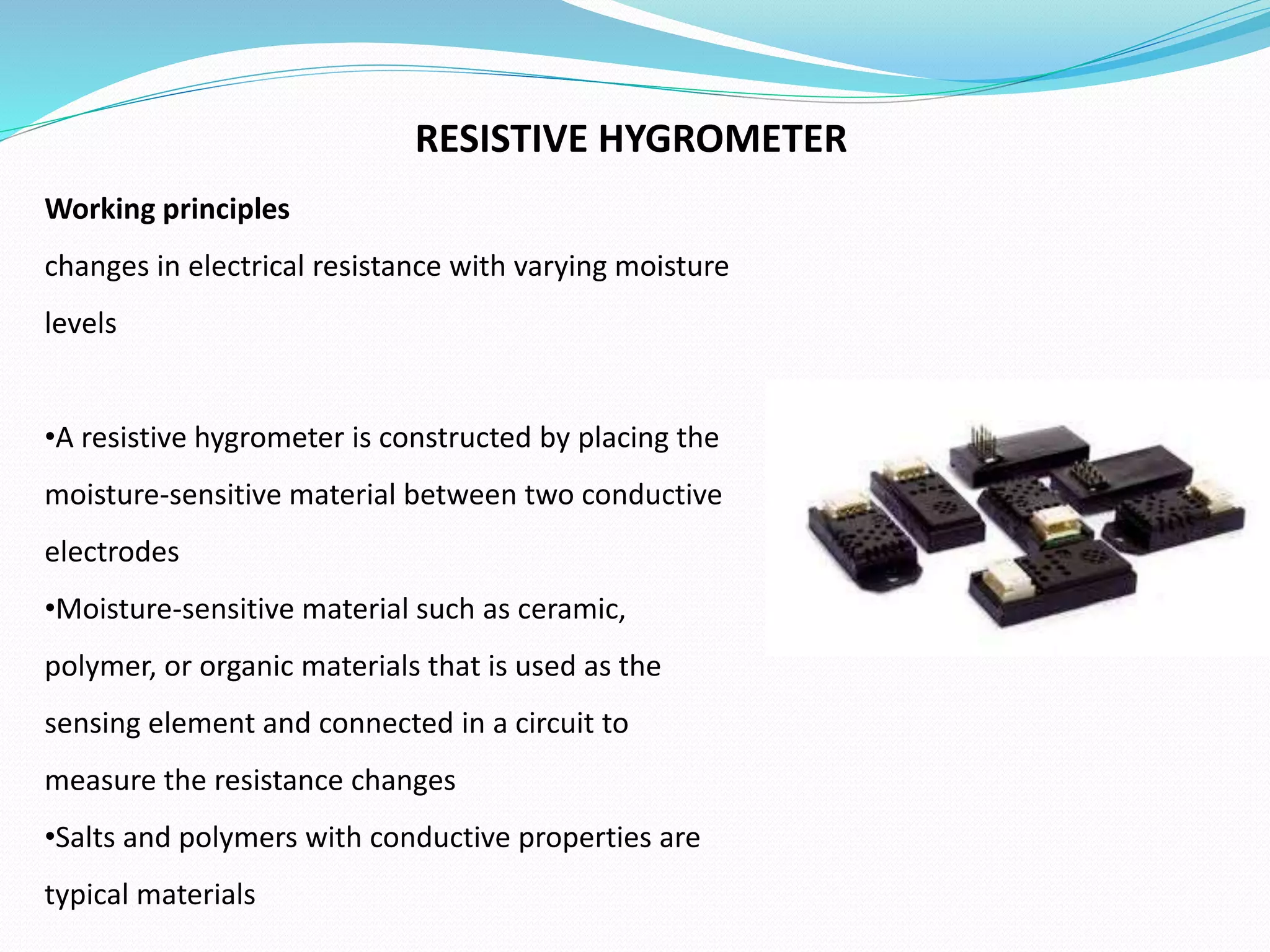 RESISTIVE HYGROMETER

Working principles

changes in electrical resistance with varying moisture levels

•A resistive hygrometer is constructed by placing the moisture-sensitive material between two conductive electrodes
•Moisture-sensitive material such as ceramic, polymer, or organic materials that is used as the sensing element and connected in a circuit to measure the resistance changes
•Salts and polymers with conductive properties are typical materials